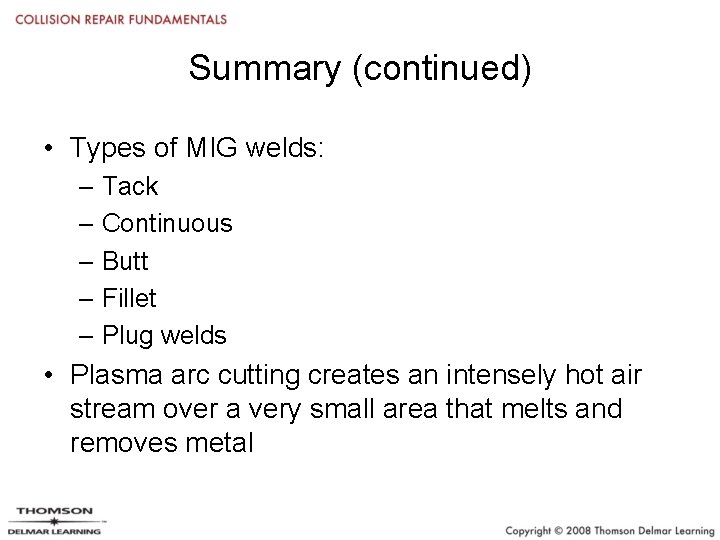 COLLISION REPAIR FUNDAMENTALS

Summary (continued)

• Types of MIG welds:
– Tack
– Continuous
– Butt
– Fillet
– Plug welds
• Plasma arc cutting creates an intensely hot air stream over a very small area that melts and removes metal

THOMSON
DELMAR LEARNING

Copyright © 2008 Thomson Delmar Learning